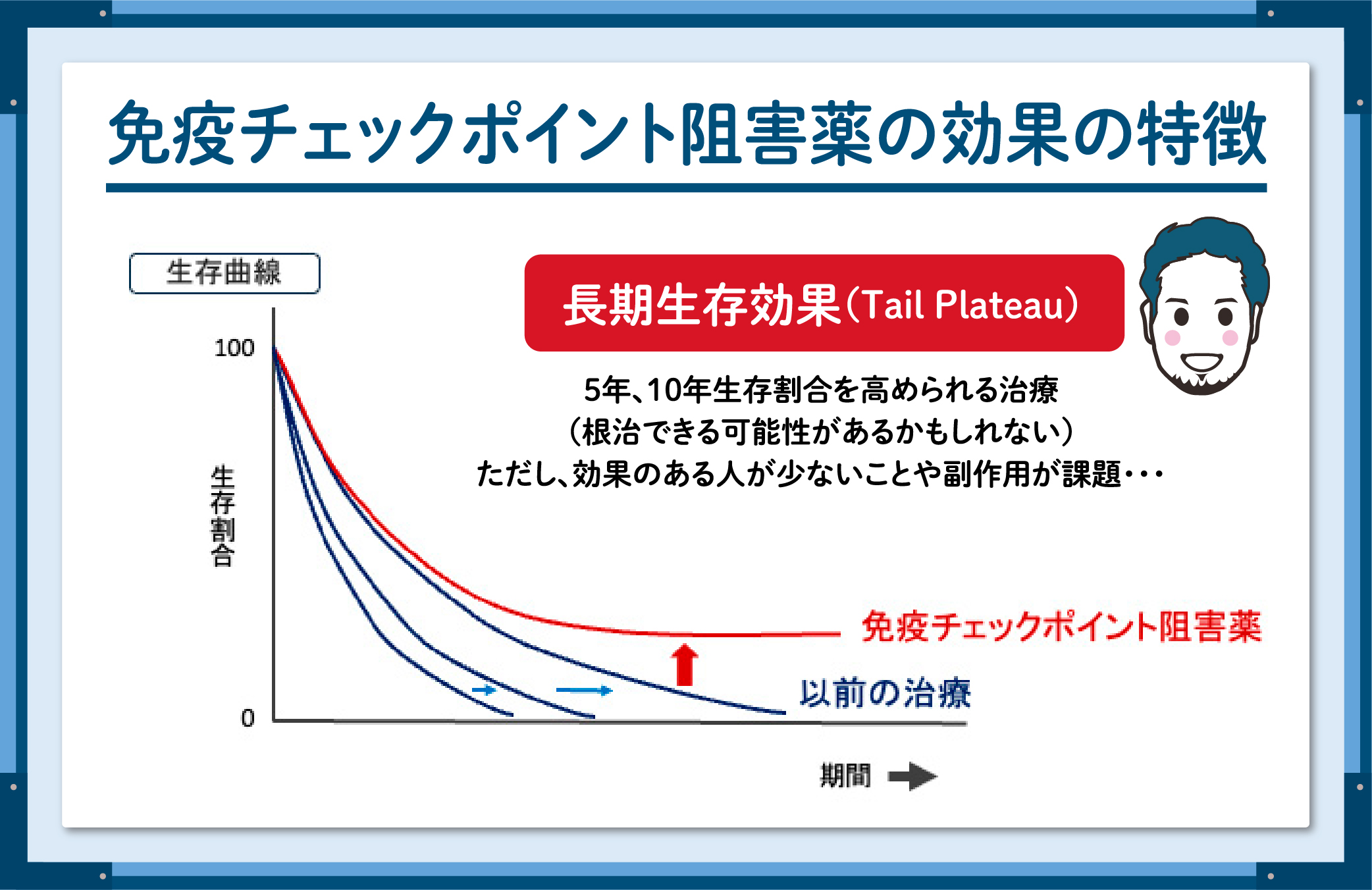 免疫チェックポイント阻害薬の効果の特徴

生存曲線

長期生存効果(Tail Plateau)

5年、10年生存割合を高められる治療
(根治できる可能性があるかもしれない)
ただし、効果のある人が少ないことや副作用が課題・・・

100

生存割合

0

免疫チェックポイント阻害薬

以前の治療

期間